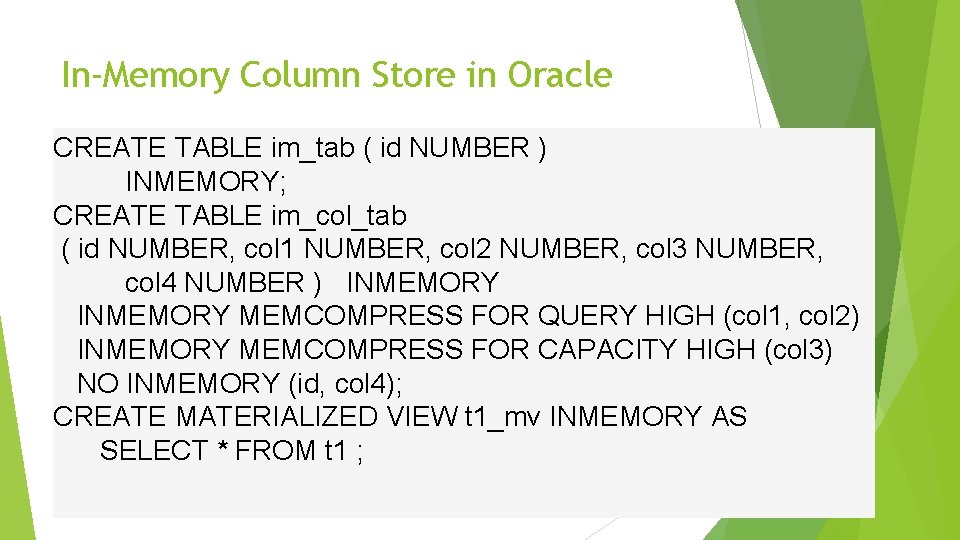 In-Memory Column Store in Oracle

CREATE TABLE im_tab ( id NUMBER )
INMEMORY;
CREATE TABLE im_col_tab
( id NUMBER, col1 NUMBER, col2 NUMBER, col3 NUMBER,
col4 NUMBER ) INMEMORY
INMEMORY MEMCOMPRESS FOR QUERY HIGH (col1, col2)
INMEMORY MEMCOMPRESS FOR CAPACITY HIGH (col3)
NO INMEMORY (id, col4);
CREATE MATERIALIZED VIEW t1_mv INMEMORY AS
SELECT * FROM t1 ;